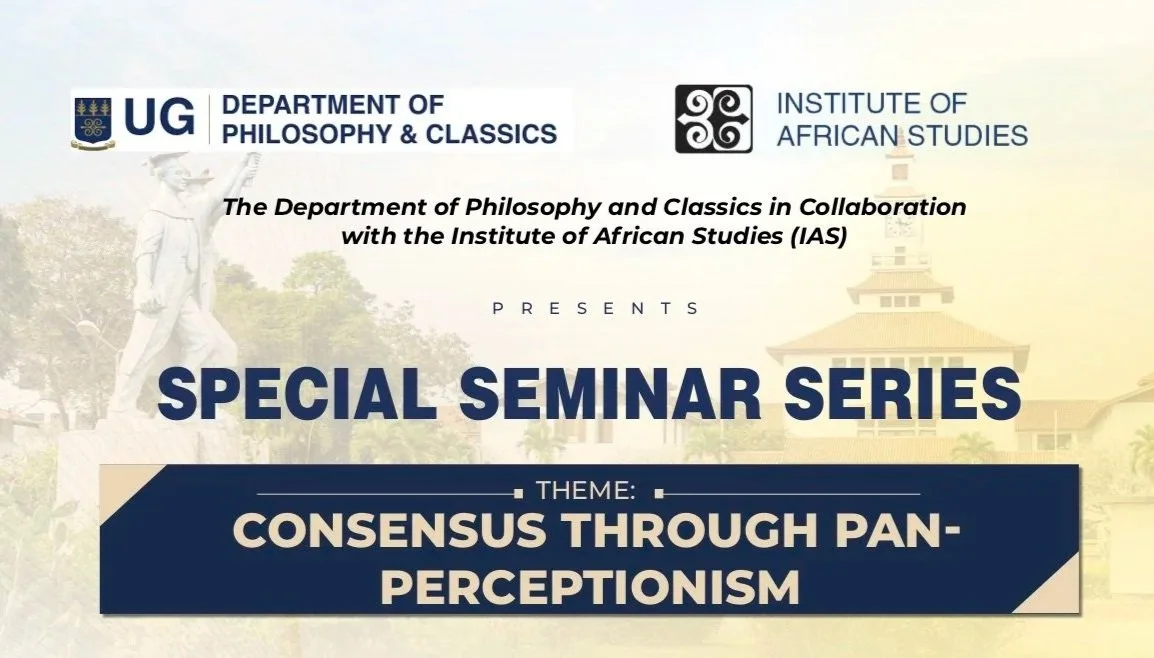 UG DEPARTMENT OF PHILOSOPHY & CLASSICS

INSTITUTE OF AFRICAN STUDIES

The Department of Philosophy and Classics in Collaboration with the Institute of African Studies (IAS)

PRESENTS

SPECIAL SEMINAR SERIES

THEME:

CONSENSUS THROUGH PAN-PERCEPTIONISM